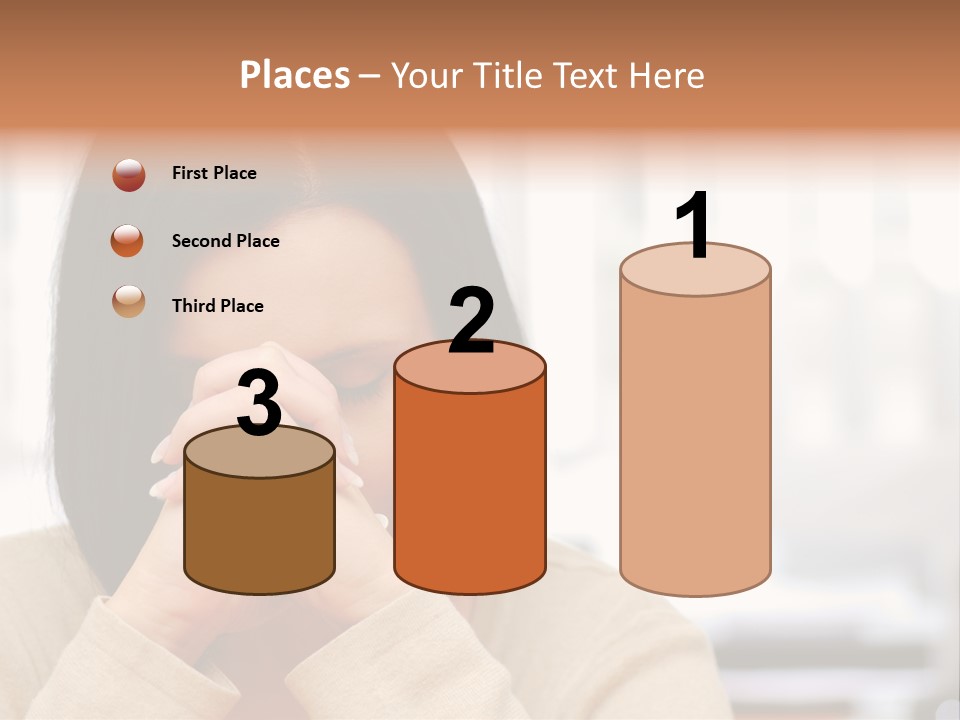 Places – Your Title Text Here

First Place

Second Place

Third Place

3

2

1